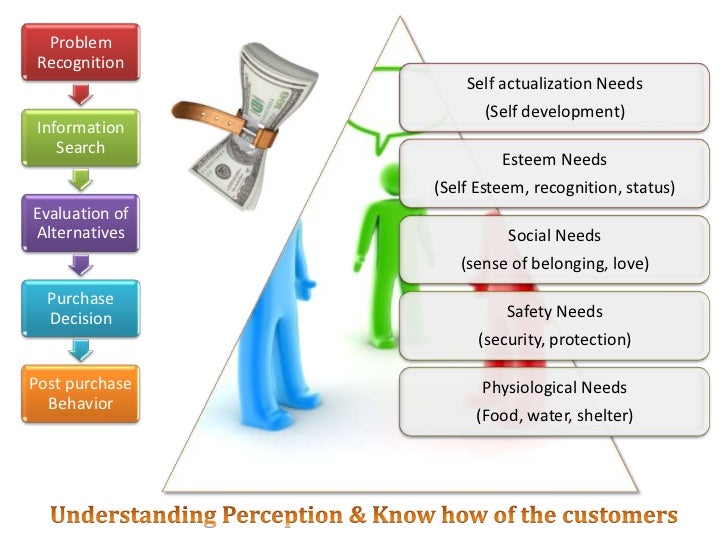 Problem Recognition

Information Search

Evaluation of Alternatives

Purchase Decision

Post purchase Behavior

Self actualization Needs
(Self development)

Esteem Needs
(Self Esteem, recognition, status)

Social Needs
(sense of belonging, love)

Safety Needs
(security, protection)

Physiological Needs
(Food, water, shelter)

Understanding Perception & Know how of the customers